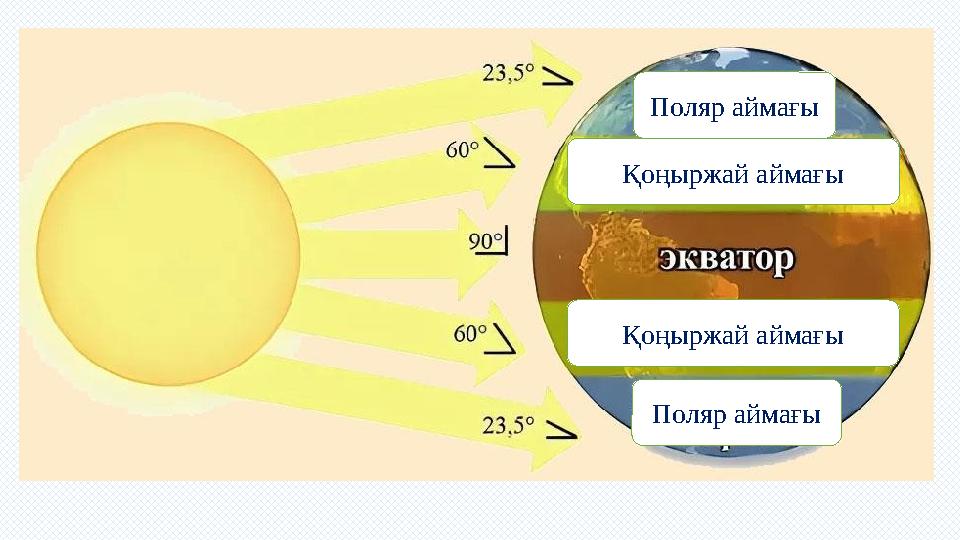 23,5°

Поляр аймағы

60°

Қоңыржай аймағы

90°

экватор

60°

Қоңыржай аймағы

23,5°

Поляр аймағы